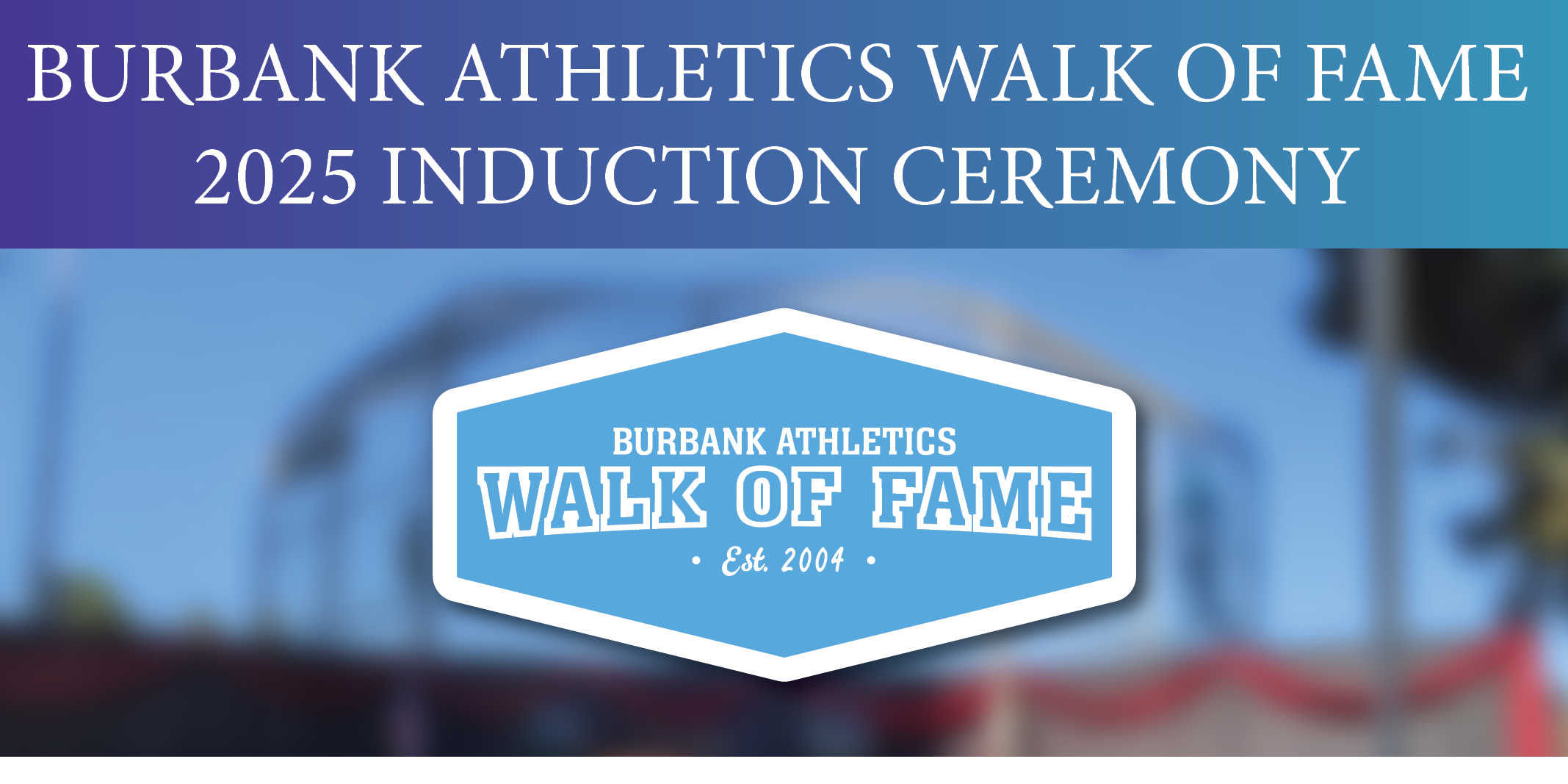 BURBANK ATHLETICS WALK OF FAME
2025 INDUCTION CEREMONY

BURBANK ATHLETICS
WALK OF FAME
• Est. 2004 •